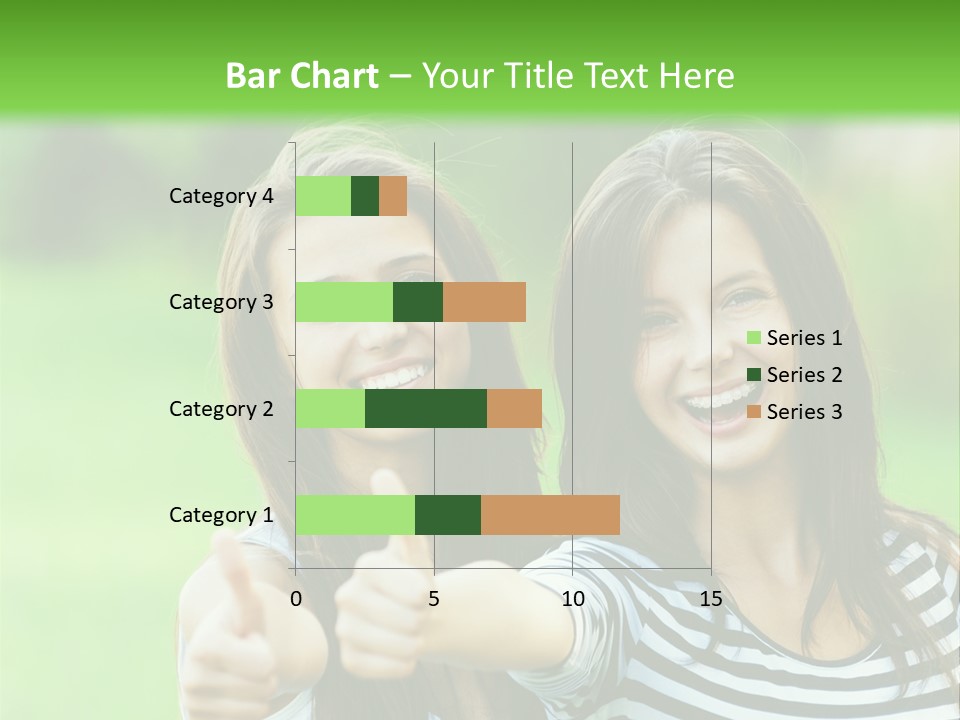 Bar Chart – Your Title Text Here

Category 4
Category 3
Category 2
Category 1

0 5 10 15

Series 1
Series 2
Series 3